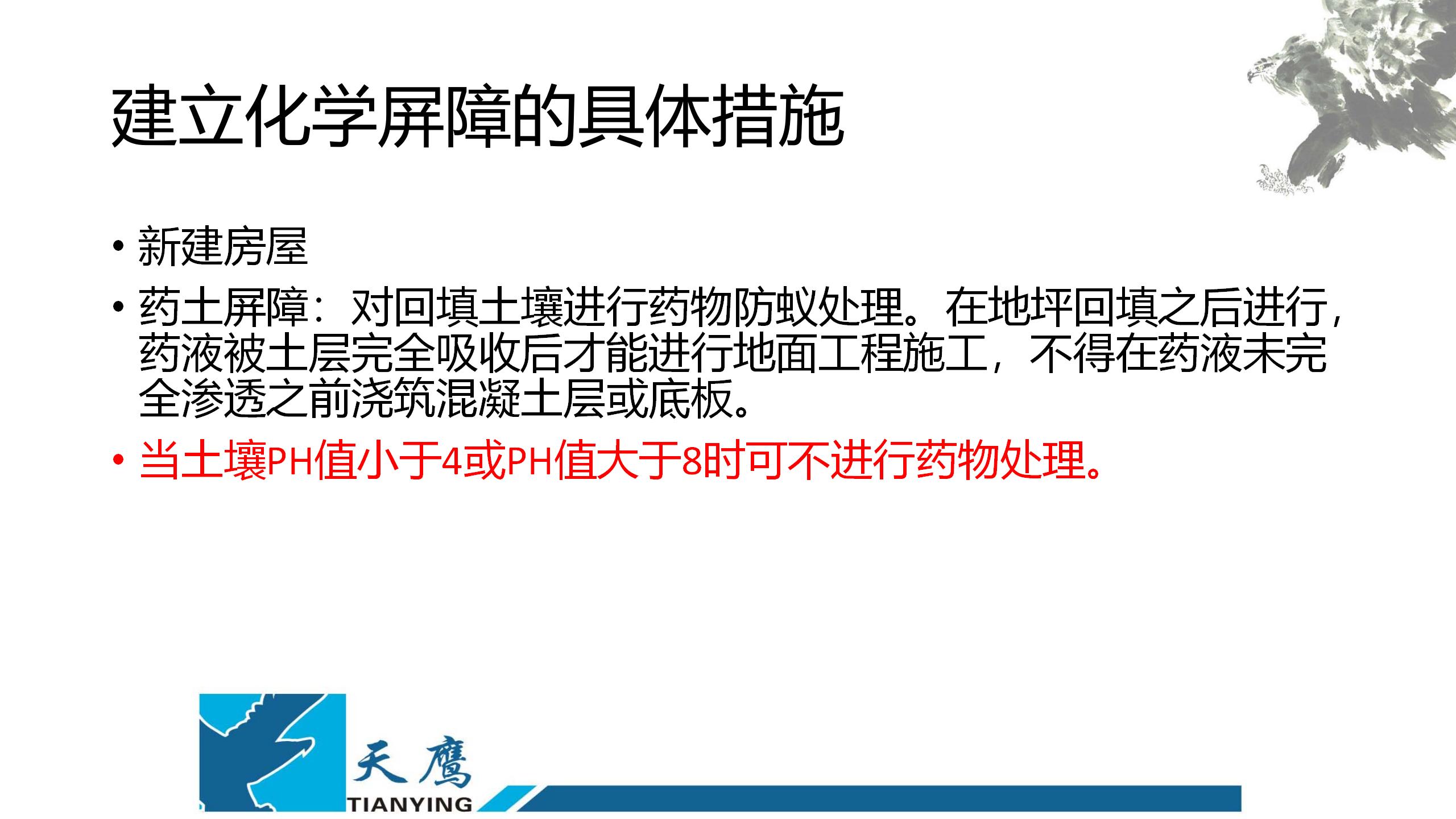 建立化学屏障的具体措施

• 新建房屋
• 药土屏障：对回填土壤进行药物防蚁处理。在地坪回填之后进行，药液被土层完全吸收后才能进行地面工程施工，不得在药液未完全渗透之前浇筑混凝土层或底板。
• 当土壤PH值小于4或PH值大于8时可不进行药物处理。

天鹰
TIANYING